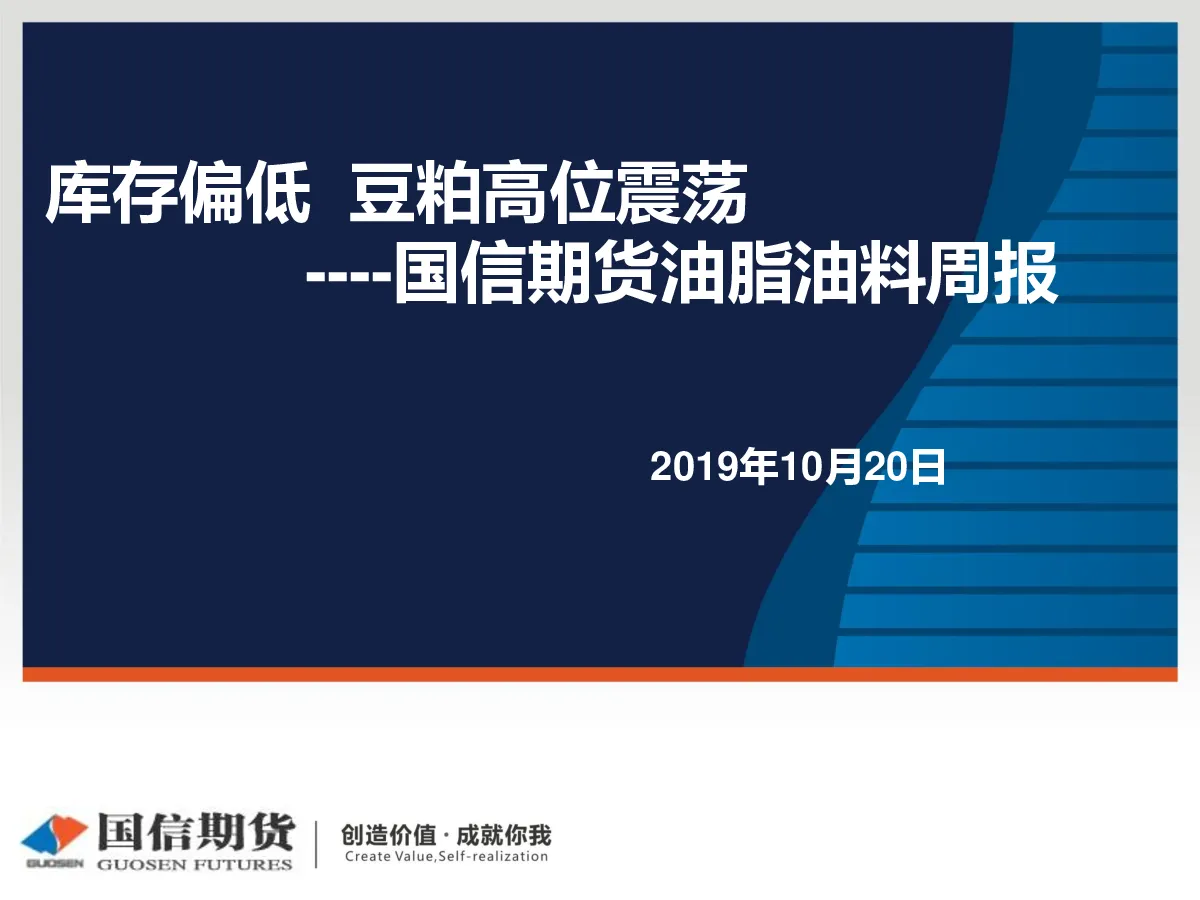 库存偏低 豆粕高位震荡
----国信期货油脂油料周报

2019年10月20日

GUOSEN 国信期货 GUOSEN FUTURES

创造价值 · 成就你我
Create Value,Self-realization